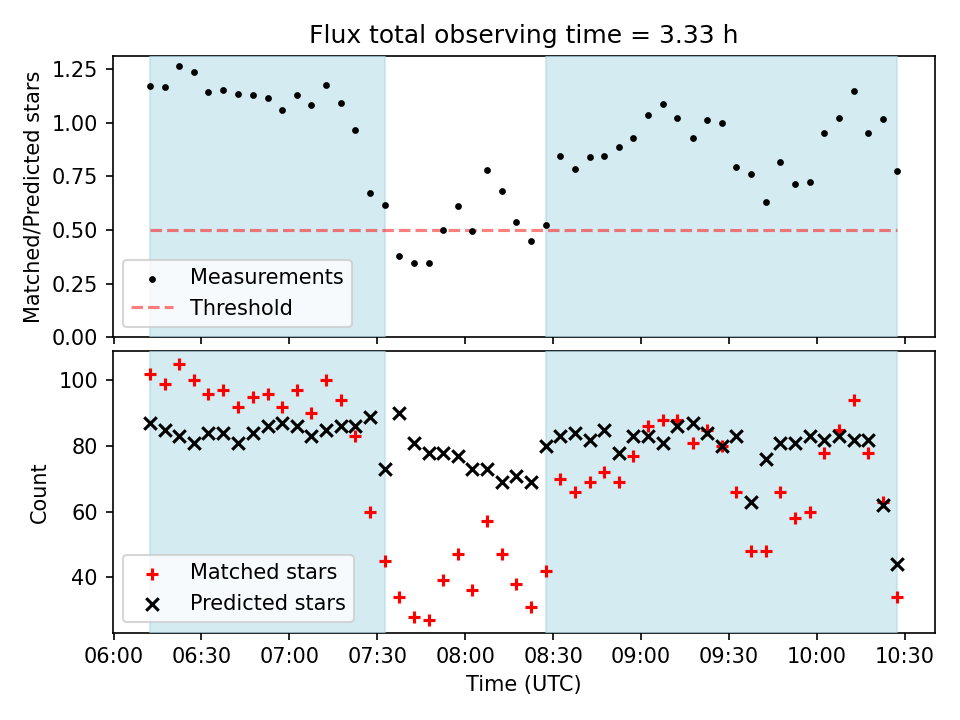 Flux total observing time = 3.33 h

Matched/Predicted stars

1.25
1.00
0.75
0.50
0.25
0.00

Measurements
Threshold

Count

100
80
60
40

Matched stars
Predicted stars

06:00 06:30 07:00 07:30 08:00 08:30 09:00 09:30 10:00 10:30

Time (UTC)